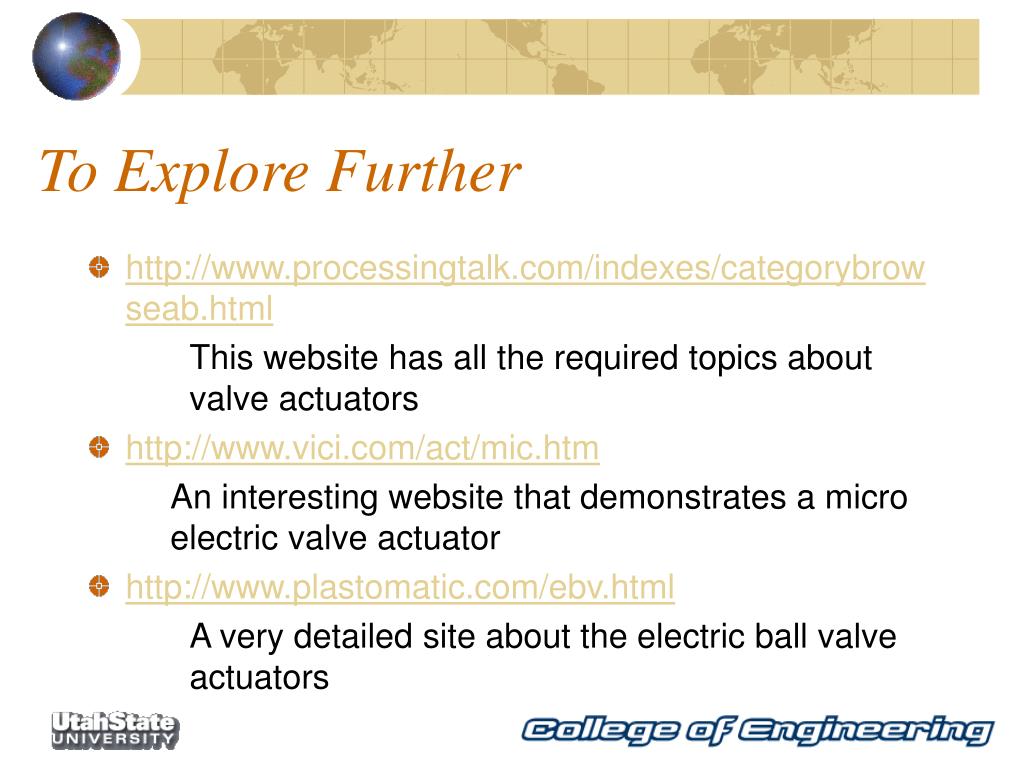 To Explore Further

http://www.processingtalk.com/indexes/categorybrowseab.html

This website has all the required topics about valve actuators

http://www.vici.com/act/mic.htm

An interesting website that demonstrates a micro electric valve actuator

http://www.plastomatic.com/ebv.html

A very detailed site about the electric ball valve actuators

UtahState UNIVERSITY

College of Engineering